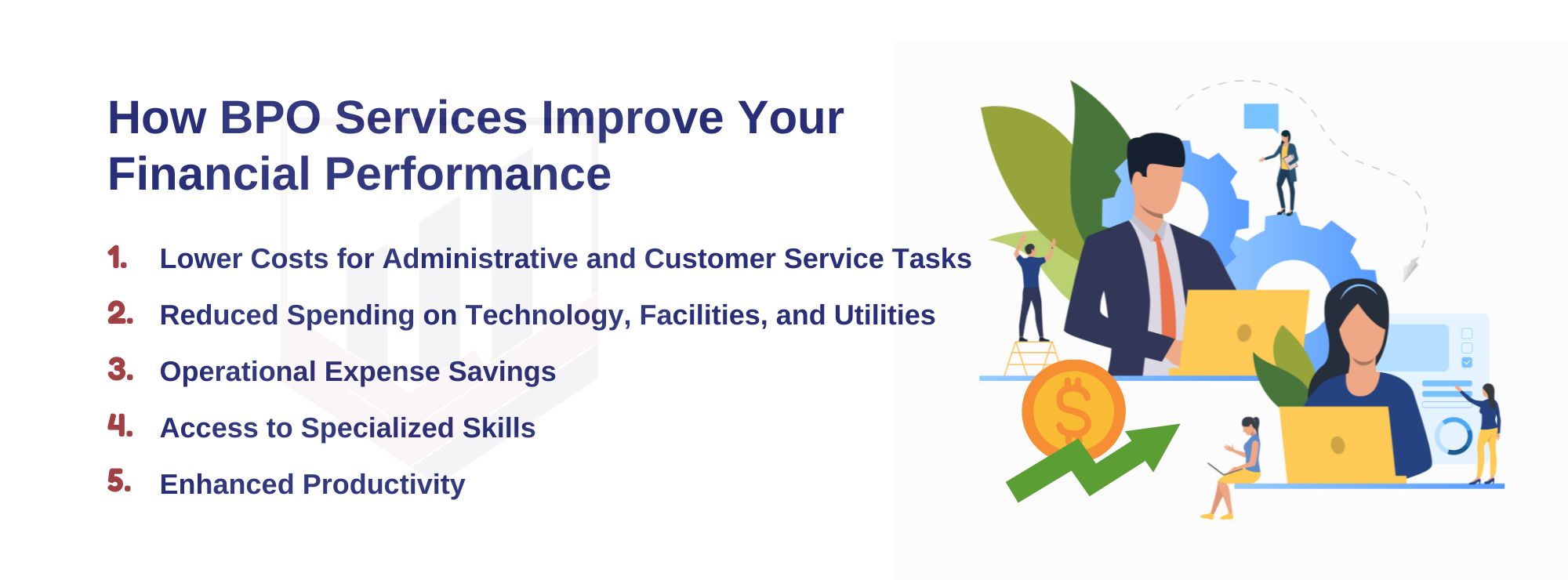 How BPO Services Improve Your Financial Performance

1. Lower Costs for Administrative and Customer Service Tasks
2. Reduced Spending on Technology, Facilities, and Utilities
3. Operational Expense Savings
4. Access to Specialized Skills
5. Enhanced Productivity

$